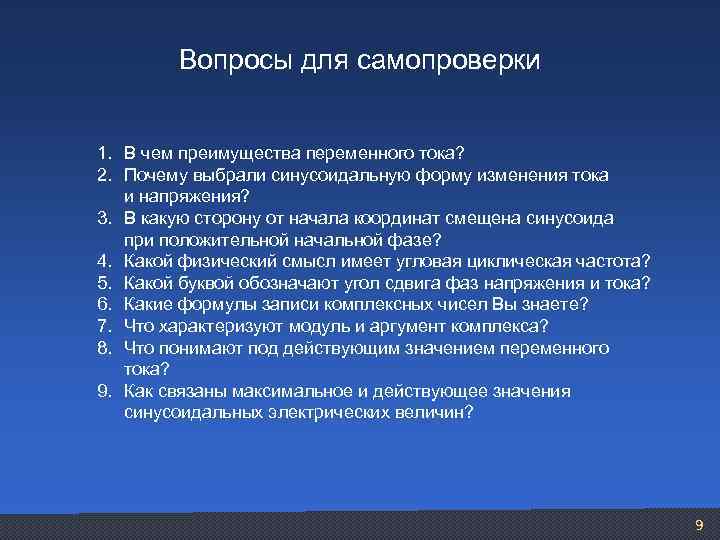 Вопросы для самопроверки

1. В чем преимущества переменного тока?
2. Почему выбрали синусоидальную форму изменения тока и напряжения?
3. В какую сторону от начала координат смещена синусоида при положительной начальной фазе?
4. Какой физический смысл имеет угловая циклическая частота?
5. Какой буквой обозначают угол сдвига фаз напряжения и тока?
6. Какие формулы записи комплексных чисел Вы знаете?
7. Что характеризуют модуль и аргумент комплекса?
8. Что понимают под действующим значением переменного тока?
9. Как связаны максимальное и действующее значения синусоидальных электрических величин?

9